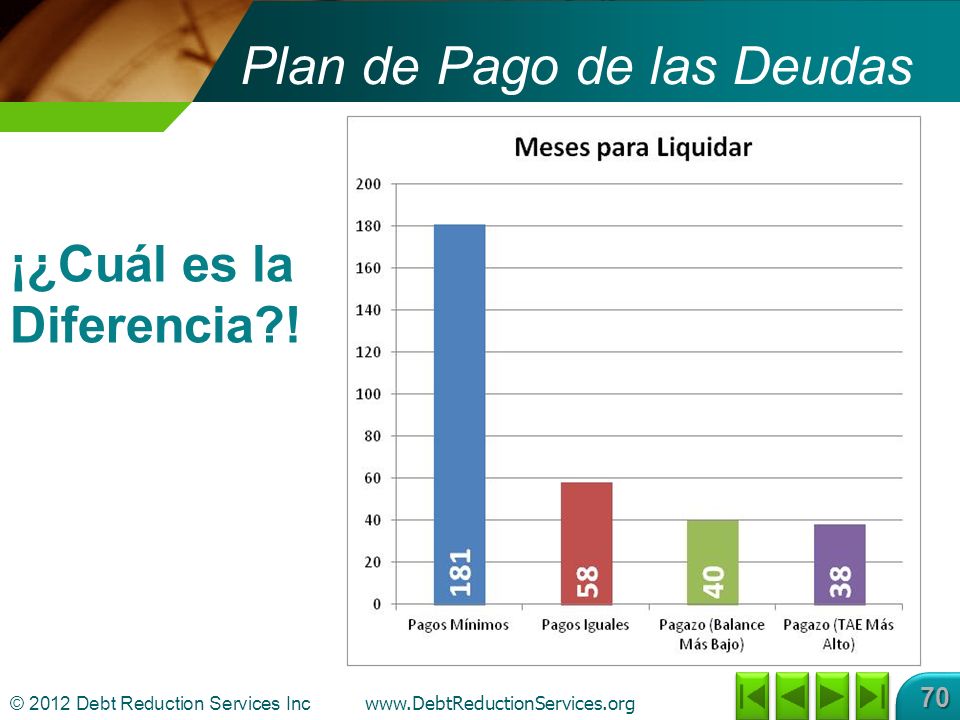 Plan de Pago de las Deudas

¡¿Cuál es la Diferencia?!

Meses para Liquidar

200
180
160
140
120
100
80
60
40
20
0

181
58
40
38

Pagos Mínimos
Pagos Iguales
Pagazo (Balance Más Bajo)
Pagazo (TAE Más Alto)

© 2012 Debt Reduction Services Inc www.DebtReductionServices.org

70